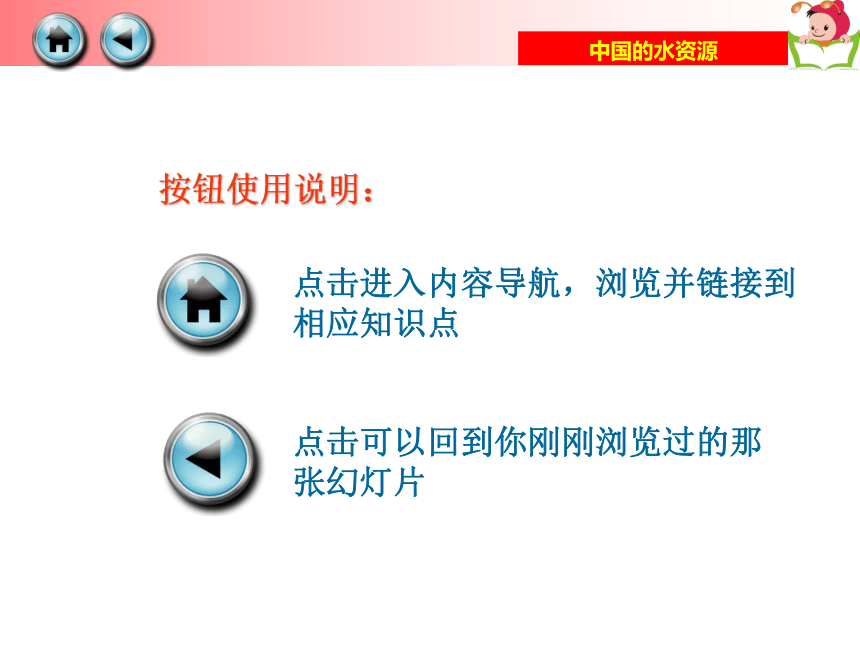 中国的水资源

按钮使用说明：

点击进入内容导航，浏览并链接到相应知识点

点击可以回到你刚刚浏览过的那张幻灯片